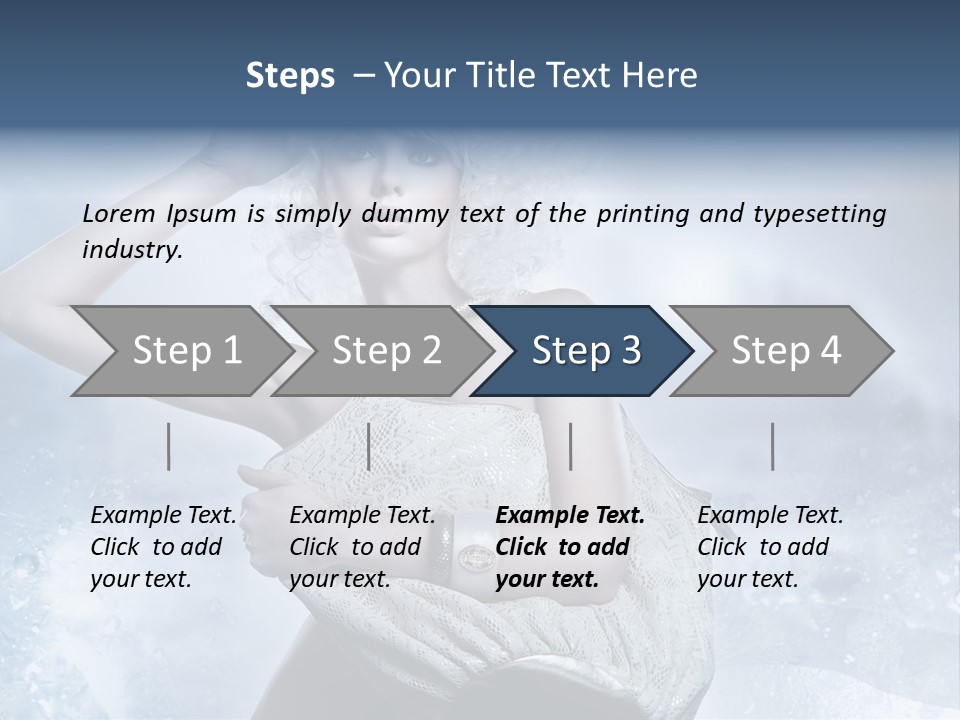 Steps – Your Title Text Here

Lorem Ipsum is simply dummy text of the printing and typesetting industry.

Step 1

Step 2

Step 3

Step 4

Example Text. Click to add your text.

Example Text. Click to add your text.

Example Text. Click to add your text.

Example Text. Click to add your text.